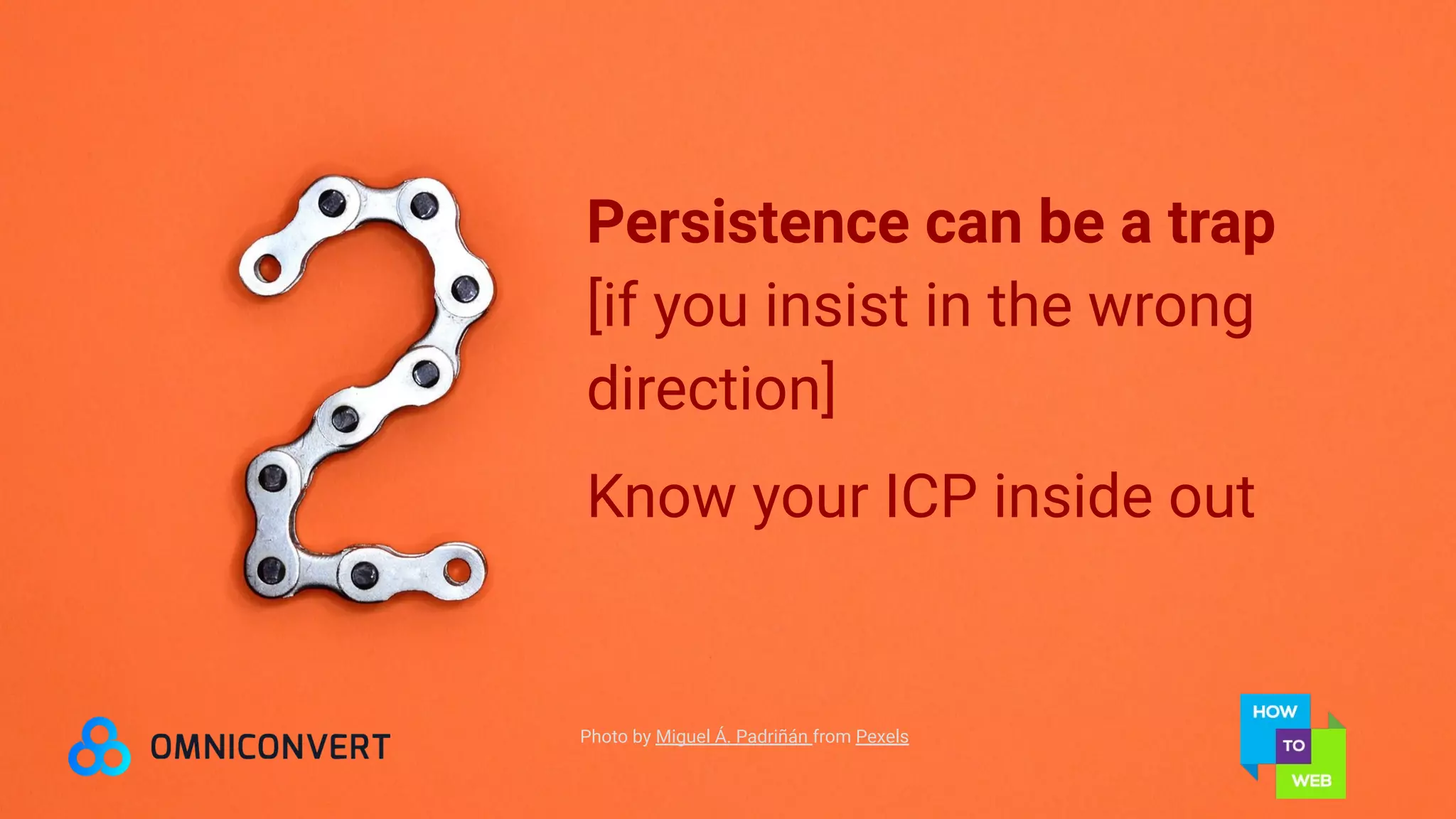 Persistence can be a trap
[if you insist in the wrong direction]

Know your ICP inside out

OMNICONVERT

Photo by Miguel Á. Padriñán from Pexels

HOW
TO
WEB